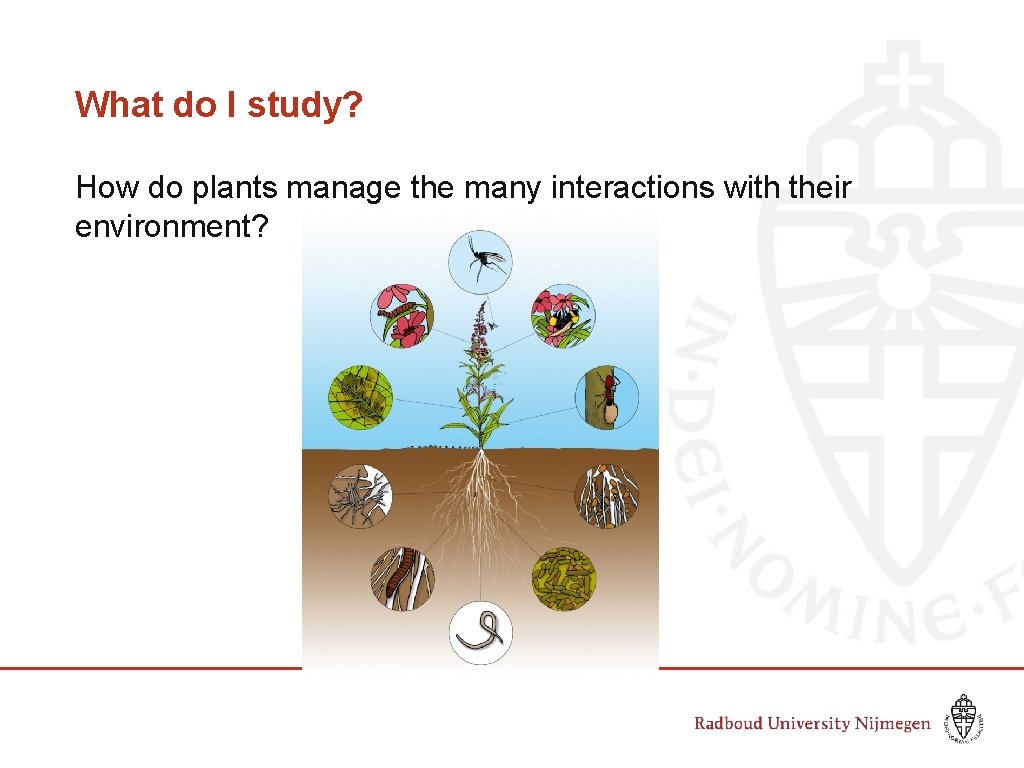 What do I study?

How do plants manage the many interactions with their environment?

IN·DEI·NOMINE·F

Radboud University Nijmegen